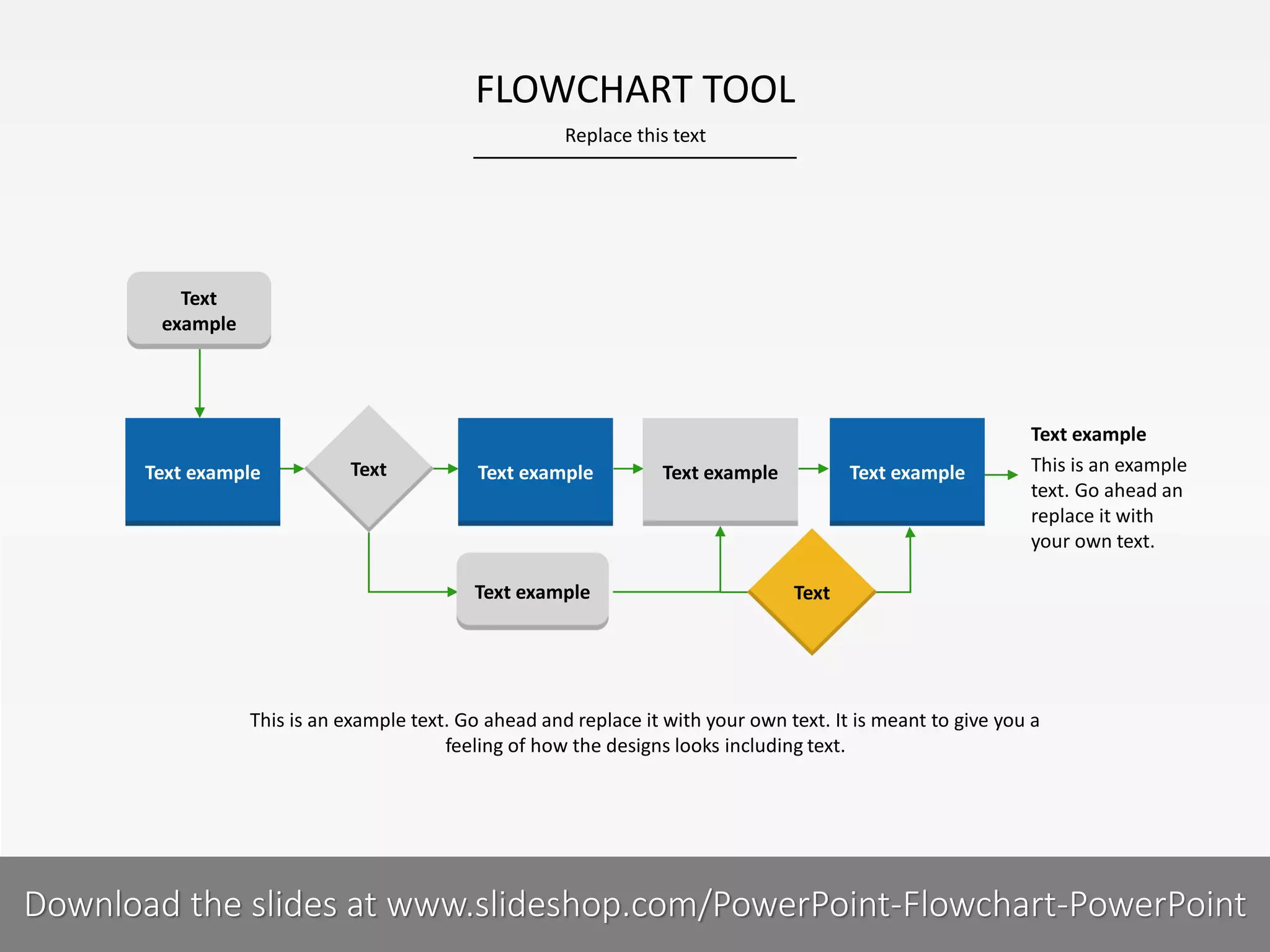 FLOWCHART TOOL

Replace this text

Text example

Text example

Text

Text example

Text example

Text example

Text example

This is an example text. Go ahead an replace it with your own text.

Text example

Text

This is an example text. Go ahead and replace it with your own text. It is meant to give you a feeling of how the designs looks including text.

Download the slides at www.slideshop.com/PowerPoint-Flowchart-PowerPoint